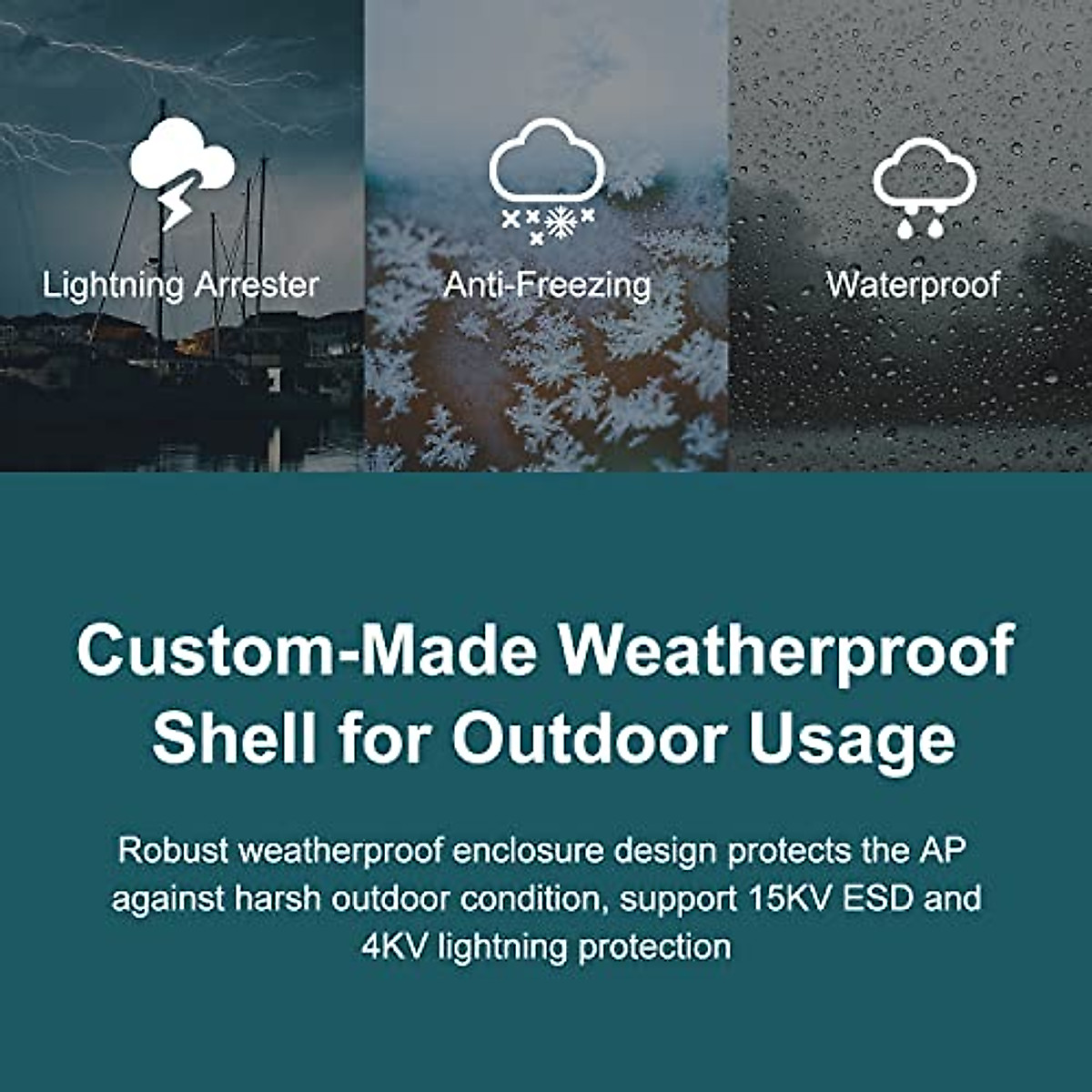 Lightning Arrester

Anti-Freezing

Waterproof

Custom-Made Weatherproof Shell for Outdoor Usage

Robust weatherproof enclosure design protects the AP against harsh outdoor condition, support 15KV ESD and 4KV lightning protection